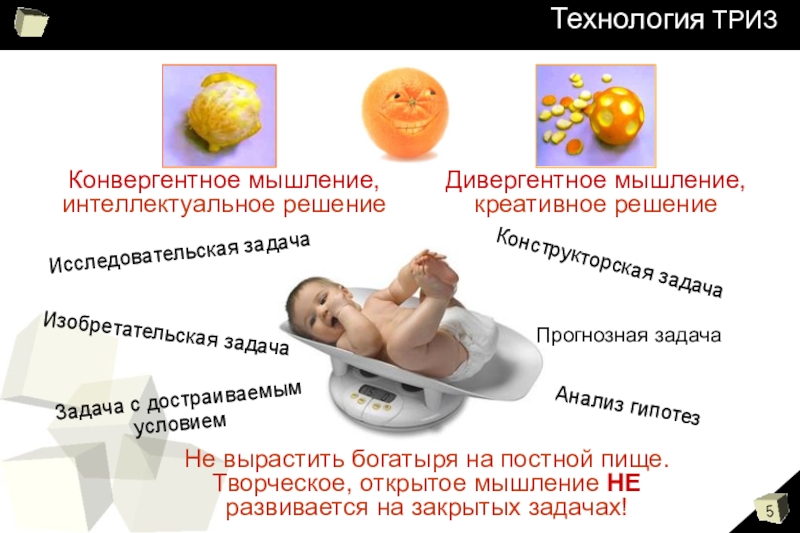 Технология ТРИЗ

Конвергентное мышление, интеллектуальное решение

Дивергентное мышление, креативное решение

Исследовательская задача

Изобретательская задача

Задача с достраиваемым условием

Конструкторская задача

Прогнозная задача

Анализ гипотез

Не вырастить богатыря на постной пище. Творческое, открытое мышление НЕ развивается на закрытых задачах!

5